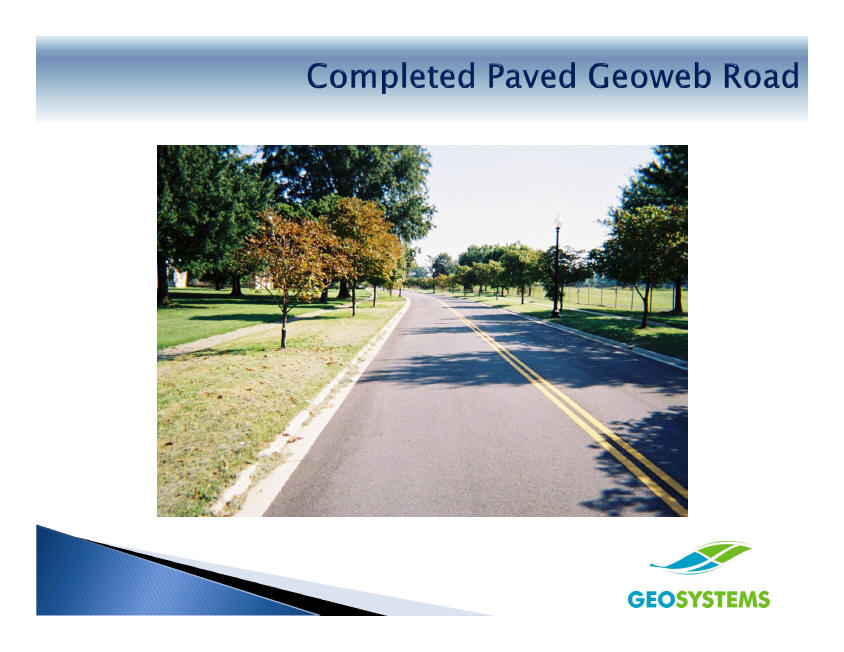 Completed Paved Geoweb Road

GEOSYSTEMS